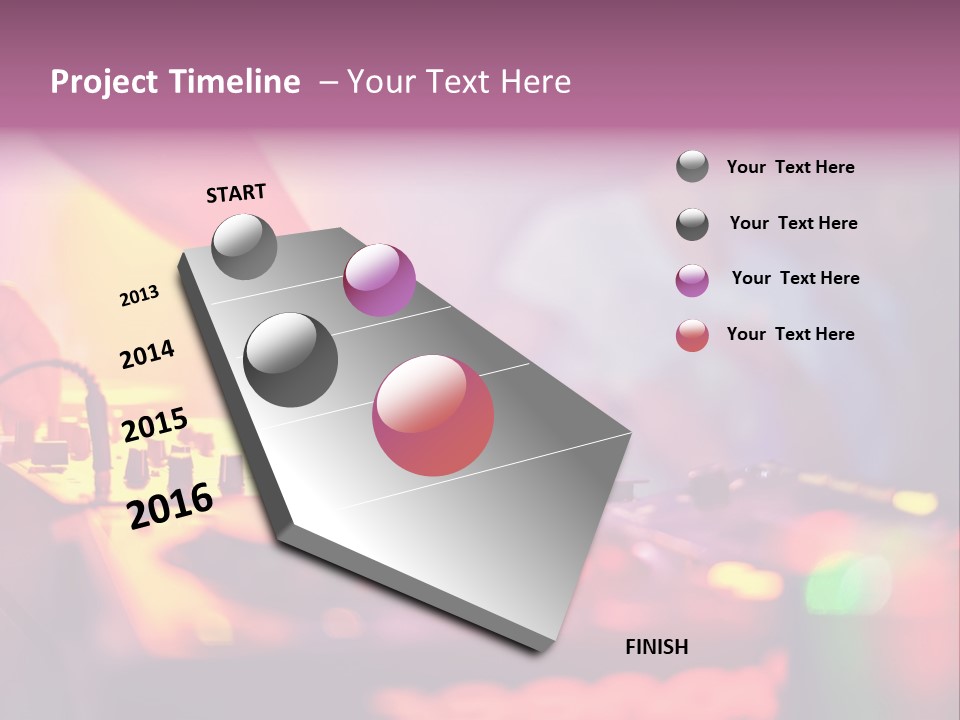 Project Timeline – Your Text Here

START

2013

2014

2015

2016

FINISH

Your Text Here

Your Text Here

Your Text Here

Your Text Here